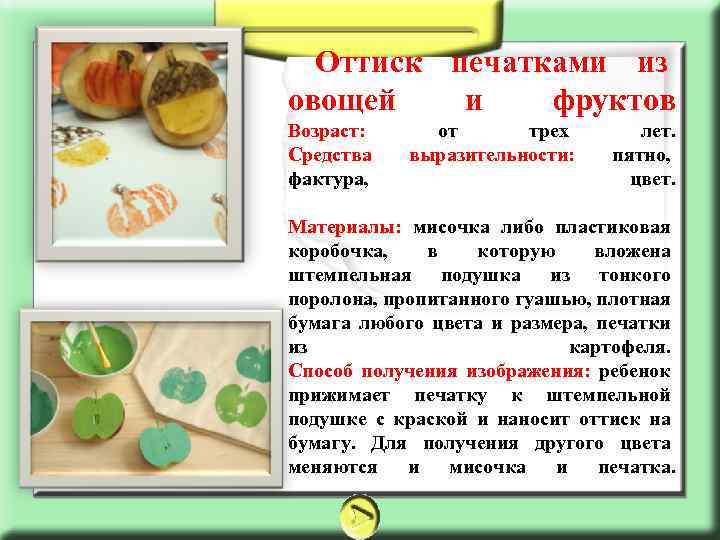 Оттиск печатками из овощей и фруктов

Возраст: от трех лет.
Средства выразительности: пятно, фактура, цвет.

Материалы: мисочка либо пластиковая коробочка, в которую вложена штемпельная подушка из тонкого поролона, пропитанного гуашью, плотная бумага любого цвета и размера, печатки из картофеля.
Способ получения изображения: ребенок прижимает печатку к штемпельной подушке с краской и наносит оттиск на бумагу. Для получения другого цвета меняются и мисочка и печатка.